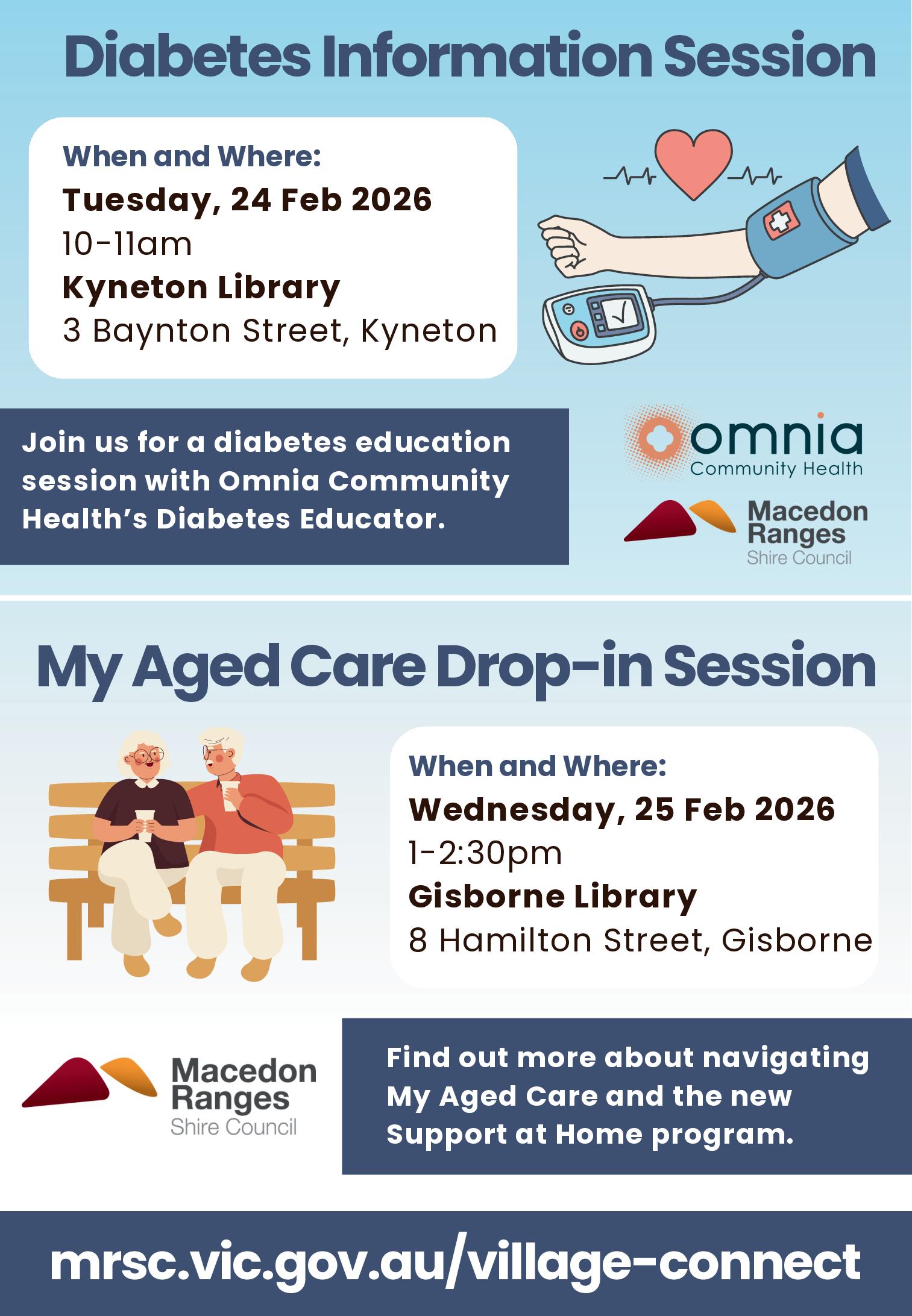 Diabetes Information Session

When and Where:
Tuesday, 24 Feb 2026
10-11am
Kyneton Library
3 Baynton Street, Kyneton

Join us for a diabetes education session with Omnia Community Health's Diabetes Educator.

omnia
Community Health

Macedon Ranges
Shire Council

My Aged Care Drop-in Session

When and Where:
Wednesday, 25 Feb 2026
1-2:30pm
Gisborne Library
8 Hamilton Street, Gisborne

Macedon Ranges
Shire Council

Find out more about navigating My Aged Care and the new Support at Home program.

mrsc.vic.gov.au/village-connect